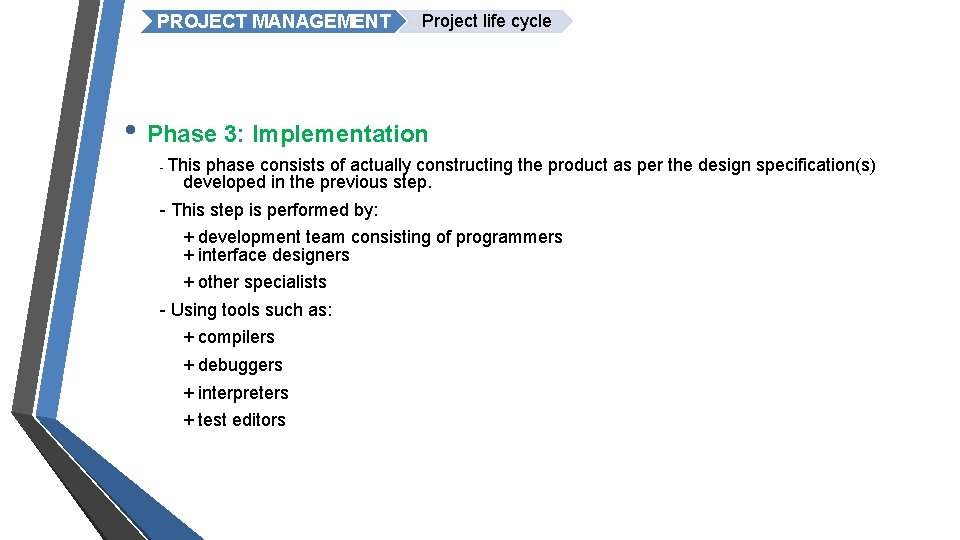 PROJECT MANAGEMENT Project life cycle

• Phase 3: Implementation

- This phase consists of actually constructing the product as per the design specification(s) developed in the previous step.

- This step is performed by:

+ development team consisting of programmers
+ interface designers
+ other specialists

- Using tools such as:

+ compilers
+ debuggers
+ interpreters
+ test editors